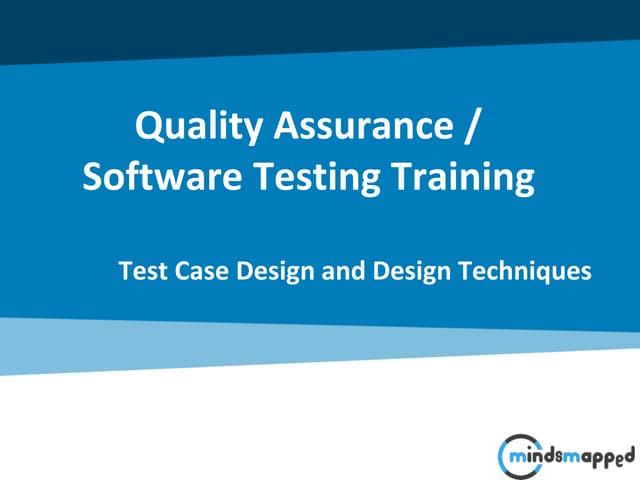 Quality Assurance / Software Testing Training

Test Case Design and Design Techniques

mindsmapped